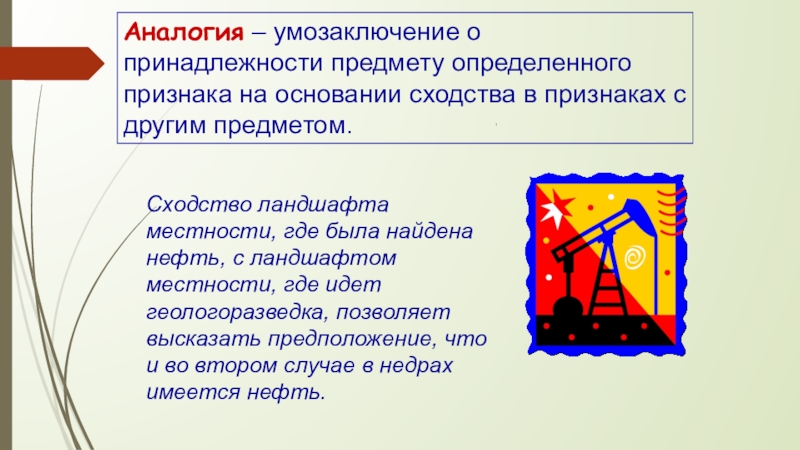 Аналогия – умозаключение о принадлежности предмету определенного признака на основании сходства в признаках с другим предметом.

Сходство ландшафта местности, где была найдена нефть, с ландшафтом местности, где идет геологоразведка, позволяет высказать предположение, что и во втором случае в недрах имеется нефть.